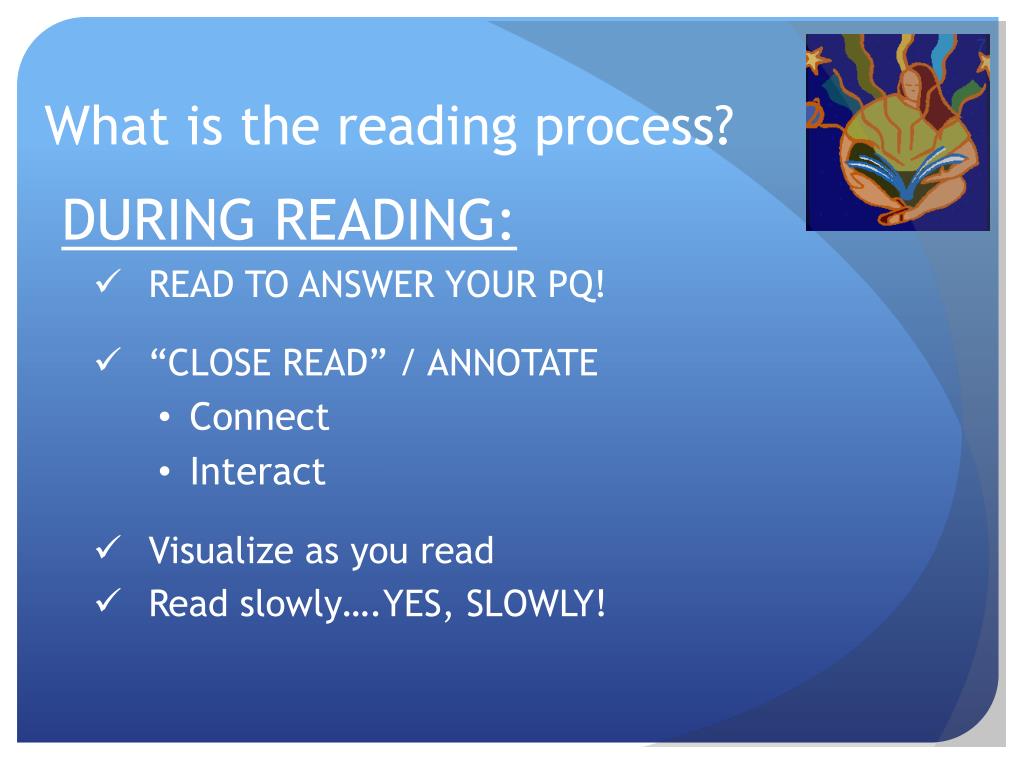 What is the reading process?

DURING READING:

✓ READ TO ANSWER YOUR PQ!

✓ “CLOSE READ” / ANNOTATE
• Connect
• Interact

✓ Visualize as you read
✓ Read slowly….YES, SLOWLY!